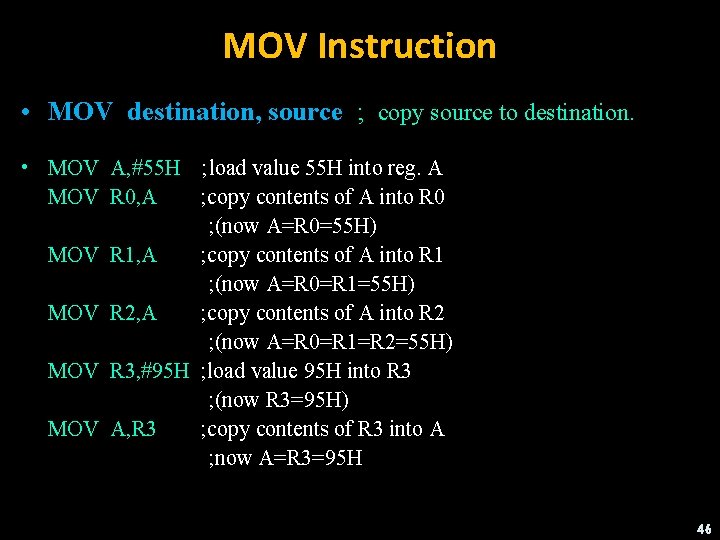 MOV Instruction

• MOV destination, source ; copy source to destination.

• MOV A,#55H ;load value 55H into reg. A
MOV R0,A ;copy contents of A into R0
;(now A=R0=55H)
MOV R1,A ;copy contents of A into R1
;(now A=R0=R1=55H)
MOV R2,A ;copy contents of A into R2
;(now A=R0=R1=R2=55H)
MOV R3,#95H ;load value 95H into R3
;(now R3=95H)
MOV A,R3 ;copy contents of R3 into A
;now A=R3=95H

46